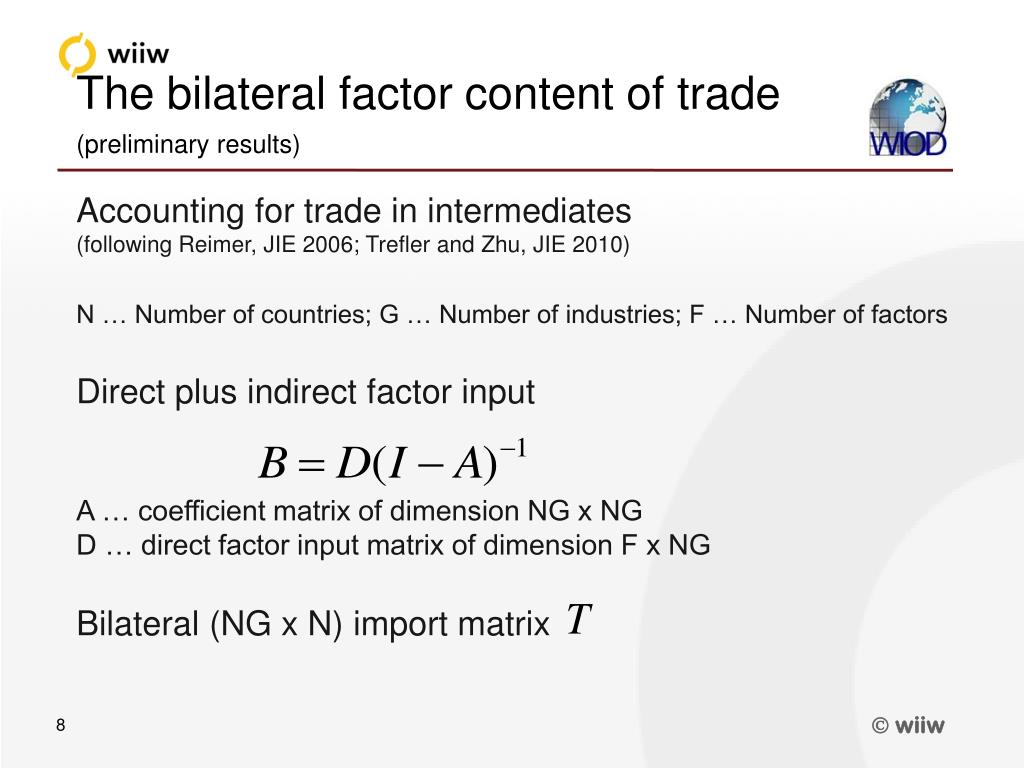 wiiw

The bilateral factor content of trade

(preliminary results)

WIOD

Accounting for trade in intermediates
(following Reimer, JIE 2006; Trefler and Zhu, JIE 2010)

N … Number of countries; G … Number of industries; F … Number of factors

Direct plus indirect factor input

$B = D(I - A)^{-1}$

A … coefficient matrix of dimension NG x NG
D … direct factor input matrix of dimension F x NG

Bilateral (NG x N) import matrix $T$

8

© wiiw